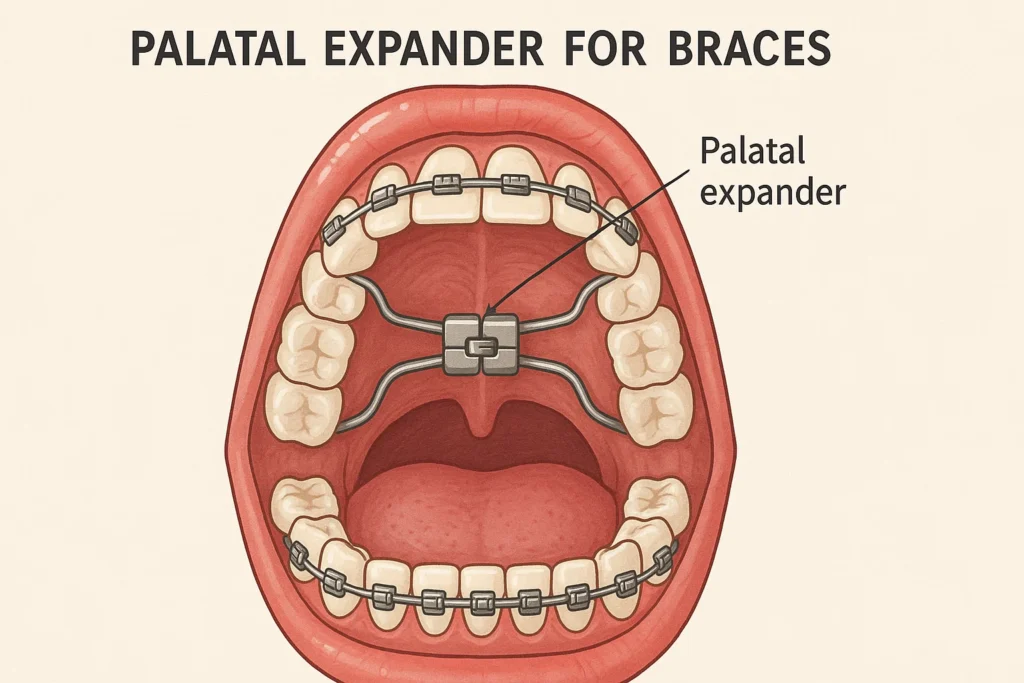 PALATAL EXPANDER FOR BRACES

Palatal expander